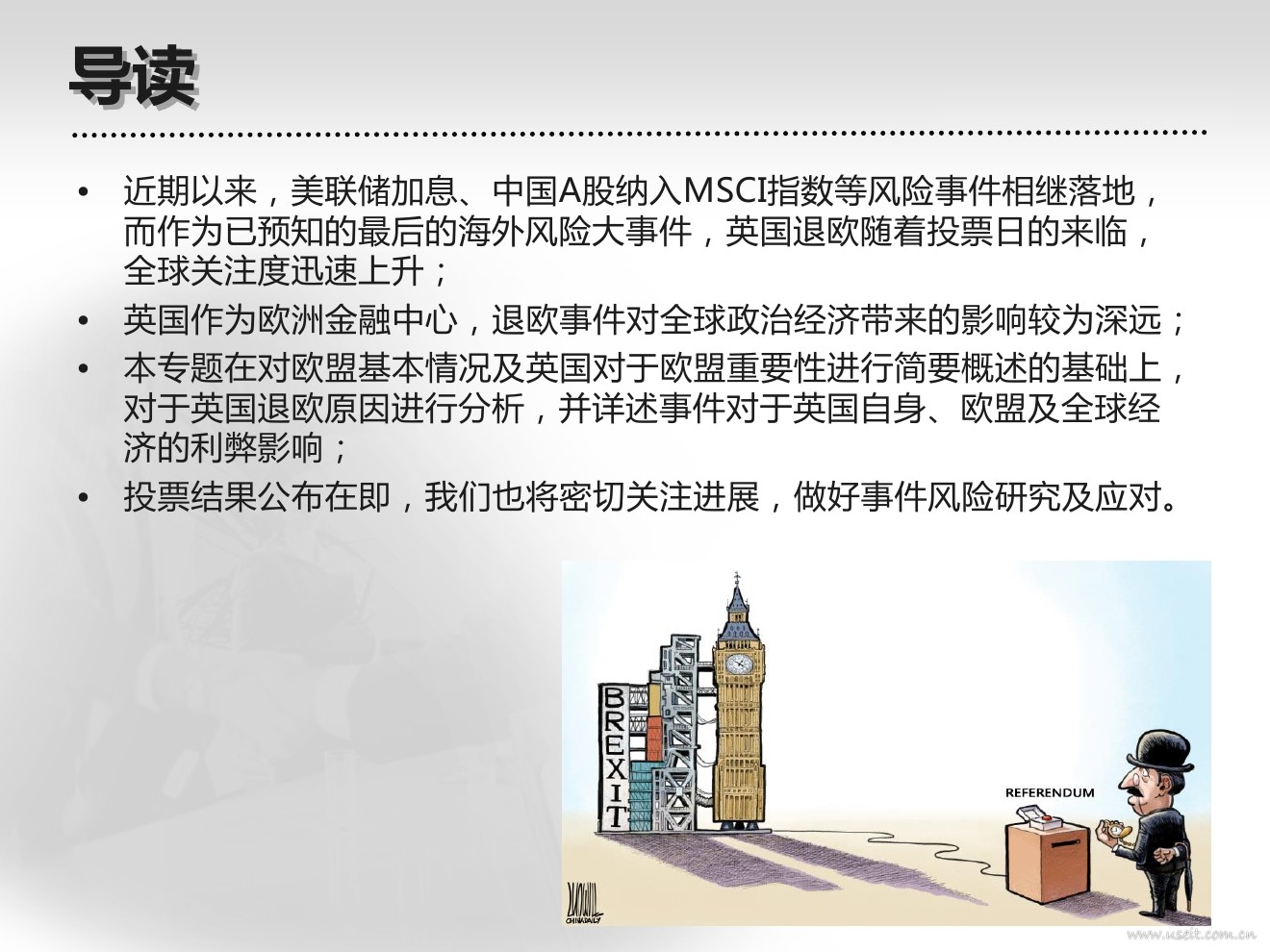 导读

• 近期以来，美联储加息、中国A股纳入MSCI指数等风险事件相继落地，而作为已预知的最后的海外风险大事件，英国退欧随着投票日的来临，全球关注度迅速上升；

• 英国作为欧洲金融中心，退欧事件对全球政治经济带来的影响较为深远；

• 本专题在对欧盟基本情况及英国对于欧盟重要性进行简要概述的基础上，对于英国退欧原因进行分析，并详述事件对于英国自身、欧盟及全球经济的利弊影响；

• 投票结果公布在即，我们也将密切关注进展，做好事件风险研究及应对。

BREXIT

REFERENDUM

CHINADAILY

www.useit.com.cn